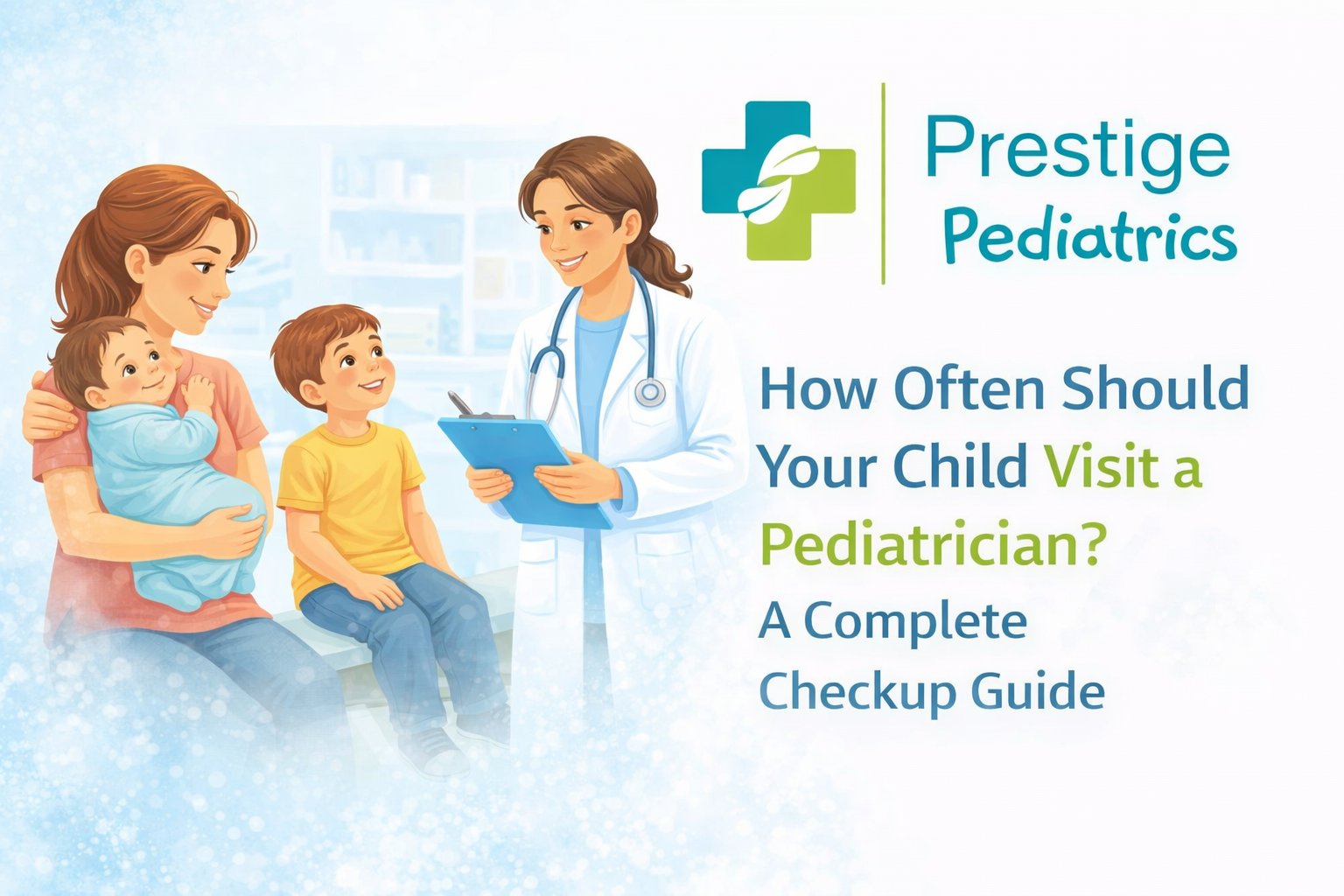 Prestige
Pediatrics

How Often Should Your Child Visit a Pediatrician?
A Complete Checkup Guide